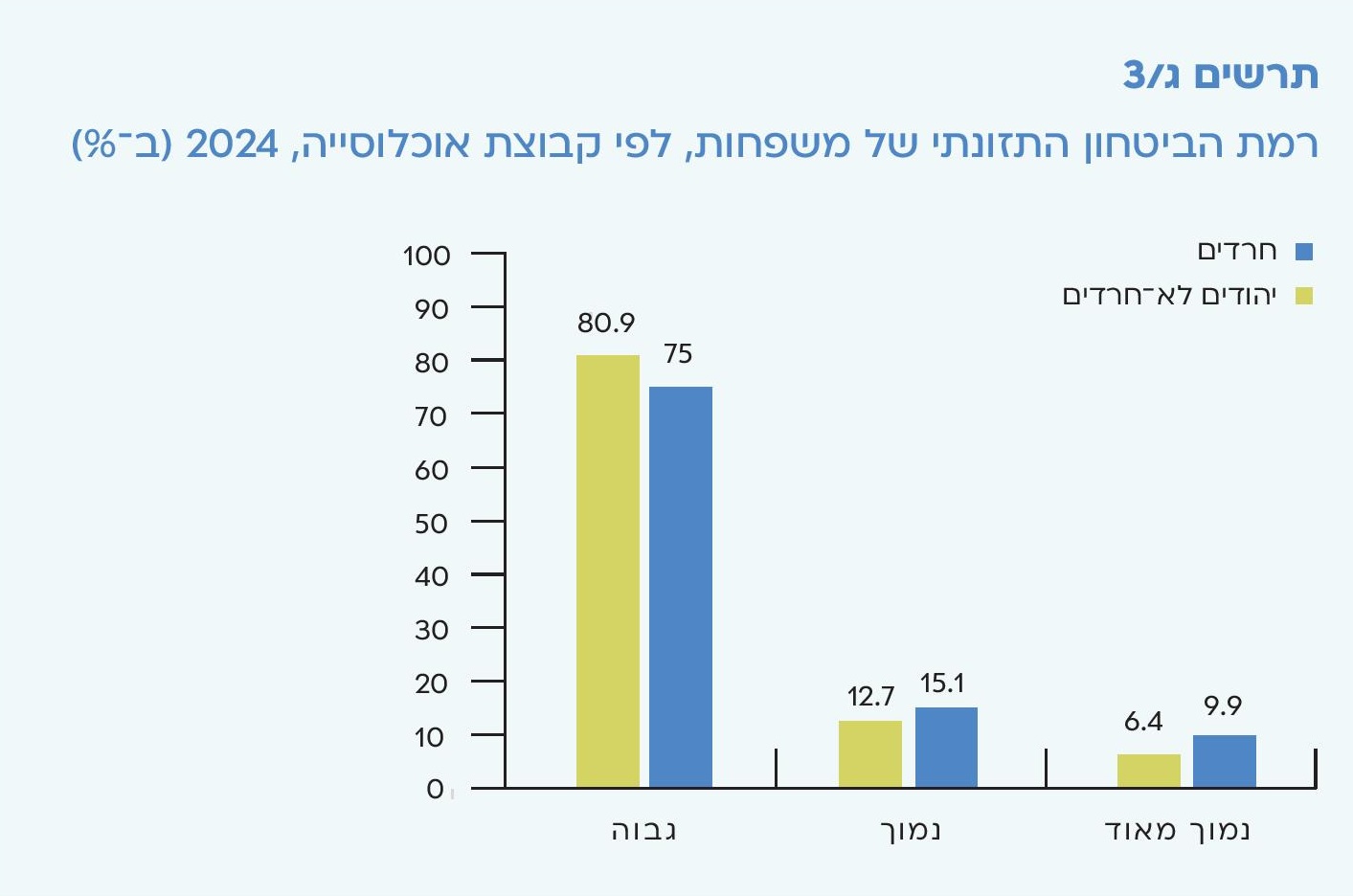 תרשים ג/3
רמת הביטחון התזונתי של משפחות, לפי קבוצת אוכלוסייה, 2024 (ב־%)

חרדים
יהודים לא־חרדים

100
90
80
70
60
50
40
30
20
10
0

80.9
75
12.7
15.1
6.4
9.9

גבוה
נמוך
נמוך מאוד